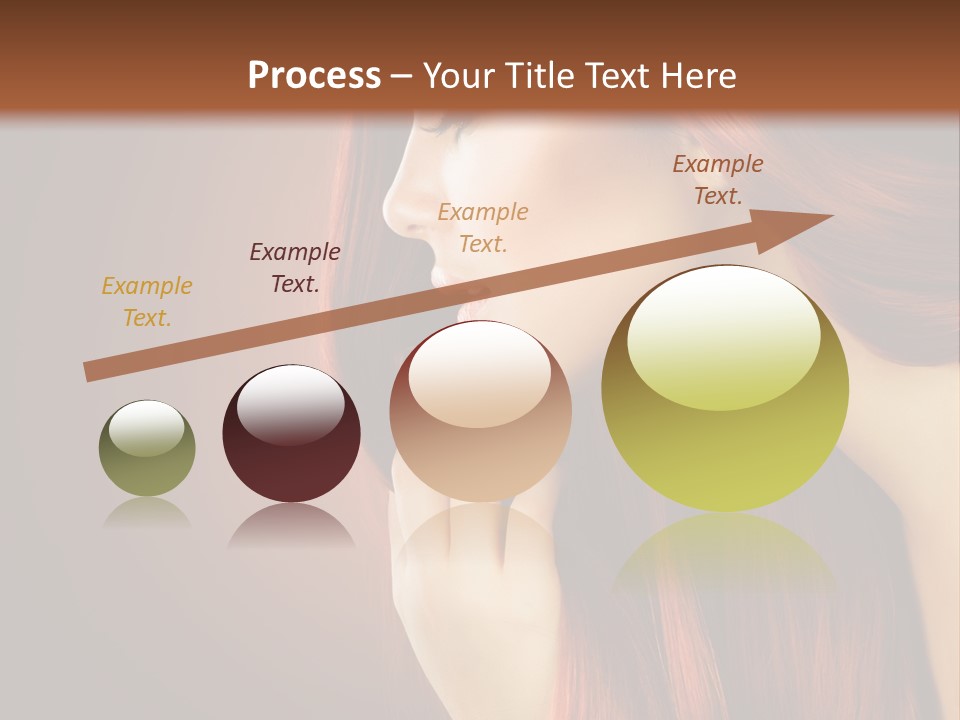 Process – Your Title Text Here

Example Text.

Example Text.

Example Text.

Example Text.